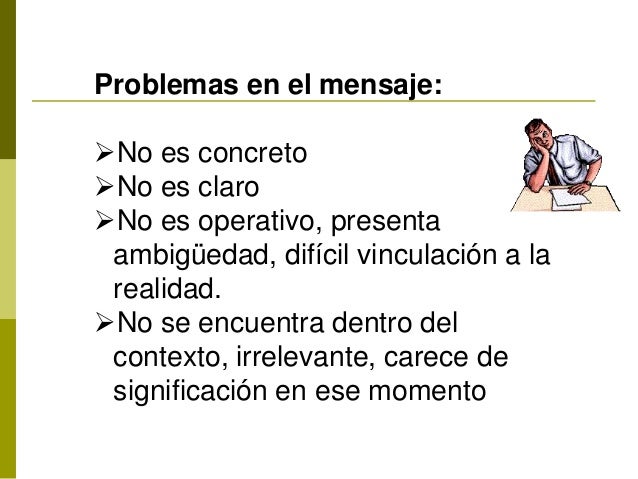 Problemas en el mensaje:

➢No es concreto
➢No es claro
➢No es operativo, presenta ambigüedad, difícil vinculación a la realidad.
➢No se encuentra dentro del contexto, irrelevante, carece de significación en ese momento